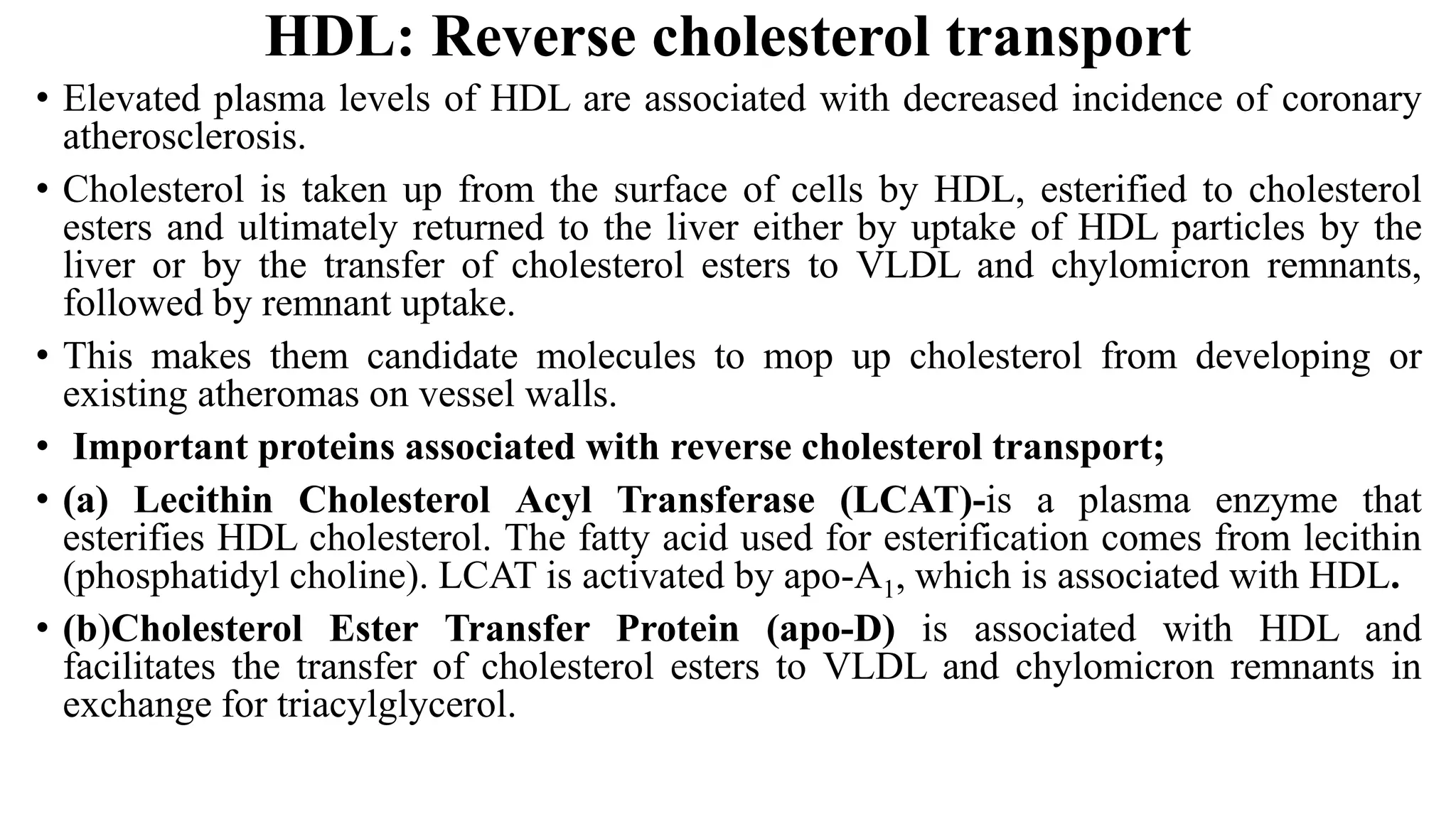 HDL: Reverse cholesterol transport

• Elevated plasma levels of HDL are associated with decreased incidence of coronary atherosclerosis.

• Cholesterol is taken up from the surface of cells by HDL, esterified to cholesterol esters and ultimately returned to the liver either by uptake of HDL particles by the liver or by the transfer of cholesterol esters to VLDL and chylomicron remnants, followed by remnant uptake.

• This makes them candidate molecules to mop up cholesterol from developing or existing atheromas on vessel walls.

• Important proteins associated with reverse cholesterol transport;

• (a) Lecithin Cholesterol Acyl Transferase (LCAT)-is a plasma enzyme that esterifies HDL cholesterol. The fatty acid used for esterification comes from lecithin (phosphatidyl choline). LCAT is activated by apo-$A_1$, which is associated with HDL.

• (b)Cholesterol Ester Transfer Protein (apo-D) is associated with HDL and facilitates the transfer of cholesterol esters to VLDL and chylomicron remnants in exchange for triacylglycerol.